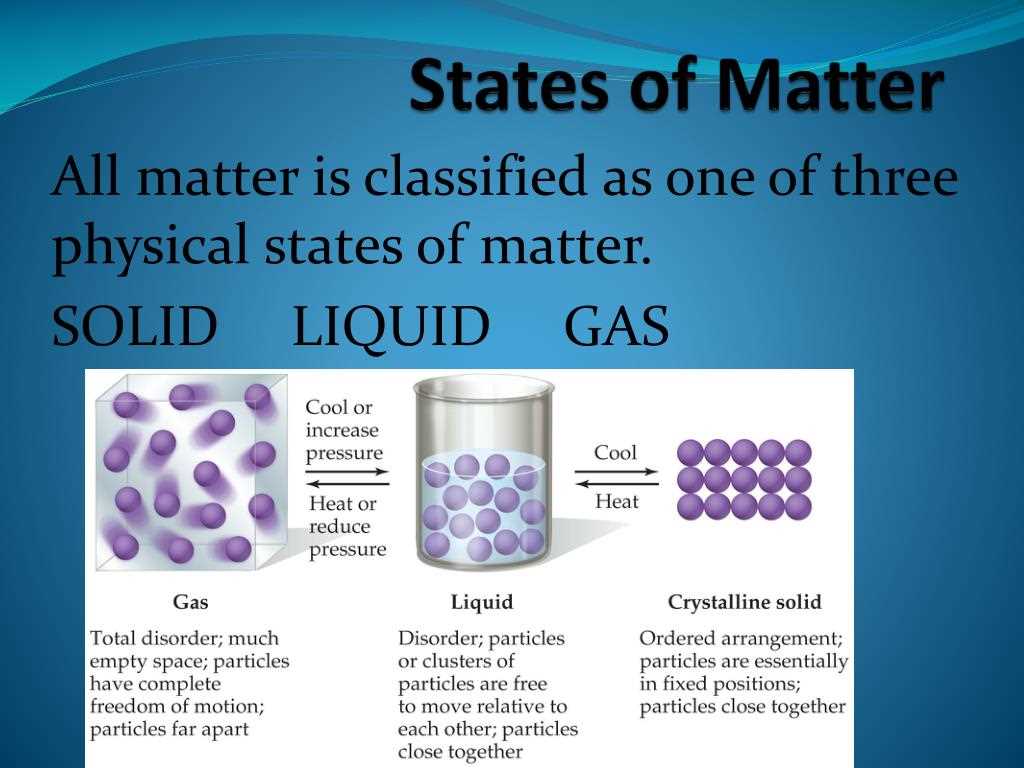 States of Matter

All matter is classified as one of three physical states of matter.

SOLID LIQUID GAS

Cool or increase pressure

Heat or reduce pressure

Cool

Heat

Gas

Total disorder; much empty space; particles have complete freedom of motion; particles far apart

Liquid

Disorder; particles or clusters of particles are free to move relative to each other; particles close together

Crystalline solid

Ordered arrangement; particles are essentially in fixed positions; particles close together